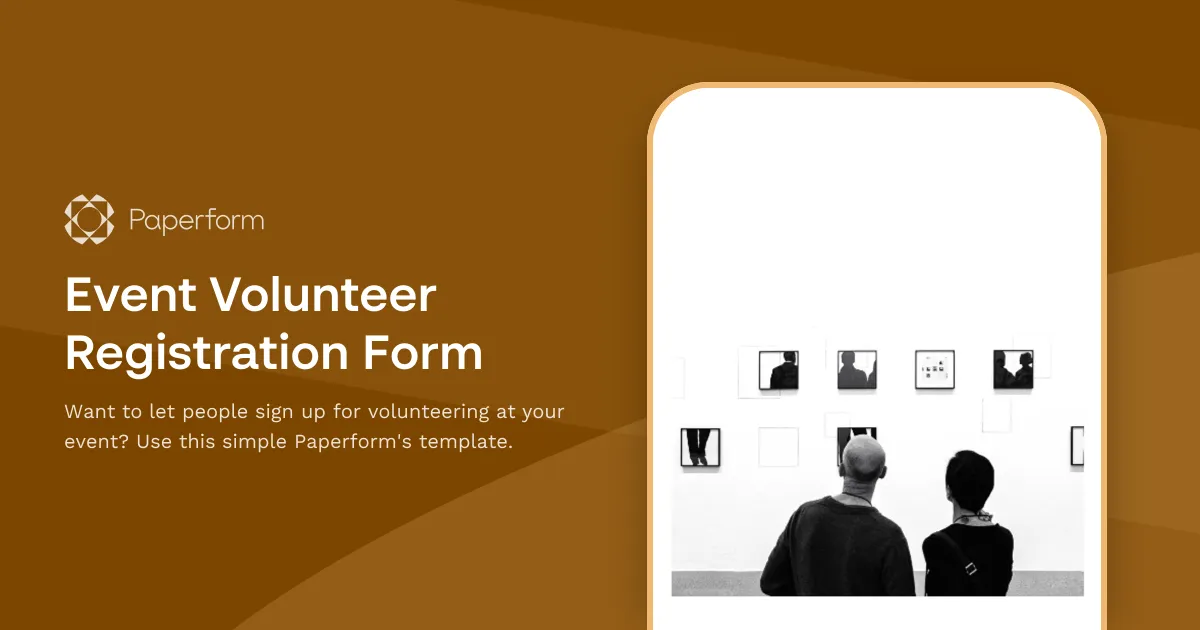 Paperform

Event Volunteer Registration Form

Want to let people sign up for volunteering at your event? Use this simple Paperform's template.